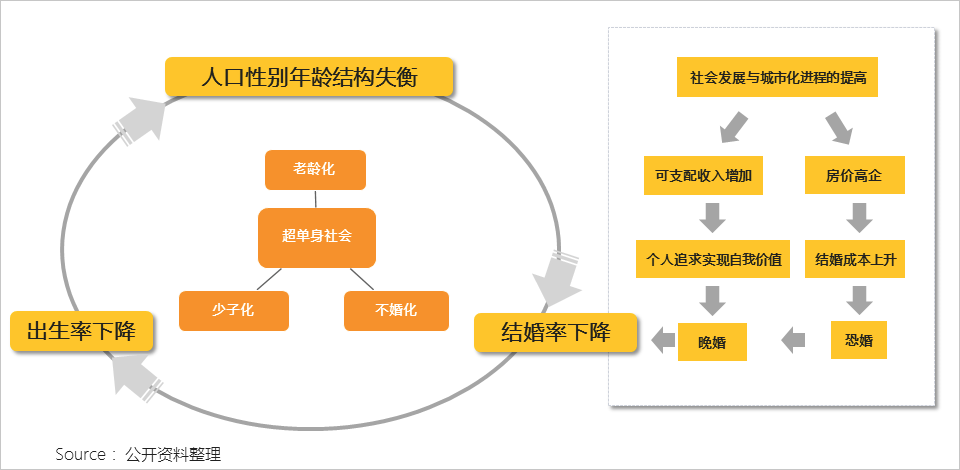 人口性别年龄结构失衡

老龄化

超单身社会

少子化

不婚化

出生率下降

结婚率下降

社会发展与城市化进程的提高

可支配收入增加

房价高企

个人追求实现自我价值

结婚成本上升

晚婚

恐婚

Source： 公开资料整理